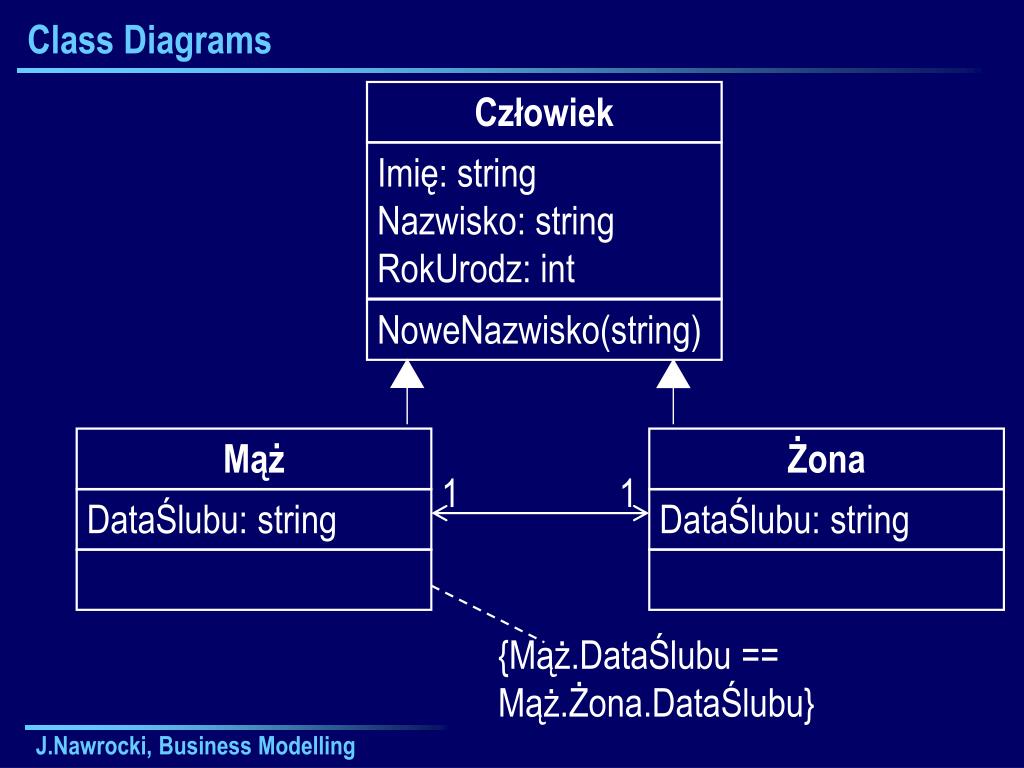 Class Diagrams

Człowiek

Imię: string
Nazwisko: string
RokUrodz: int

NoweNazwisko(string)

Mąż

DataŚlubu: string

1

1

Żona

DataŚlubu: string

{Mąż.DataŚlubu ==
Mąż.Żona.DataŚlubu}

J.Nawrocki, Business Modelling